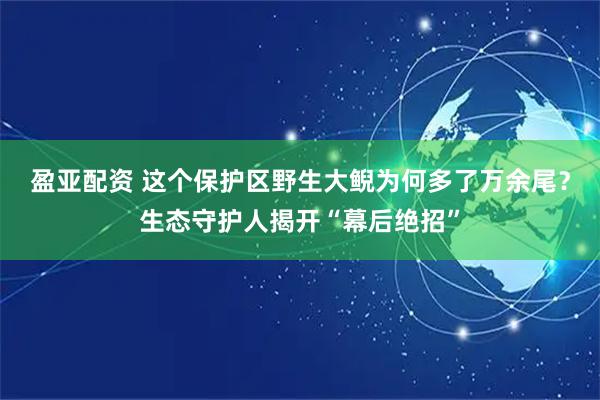 盈亚配资 这个保护区野生大鲵为何多了万余尾？生态守护人揭开“幕后绝招”